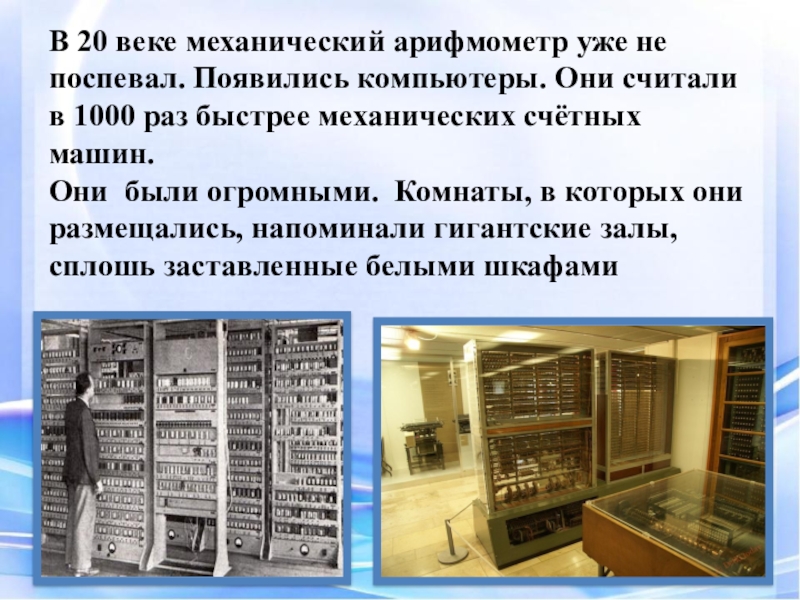 В 20 веке механический арифмометр уже не поспевал. Появились компьютеры. Они считали в 1000 раз быстрее механических счётных машин.
Они были огромными. Комнаты, в которых они размещались, напоминали гигантские залы, сплошь заставленные белыми шкафами